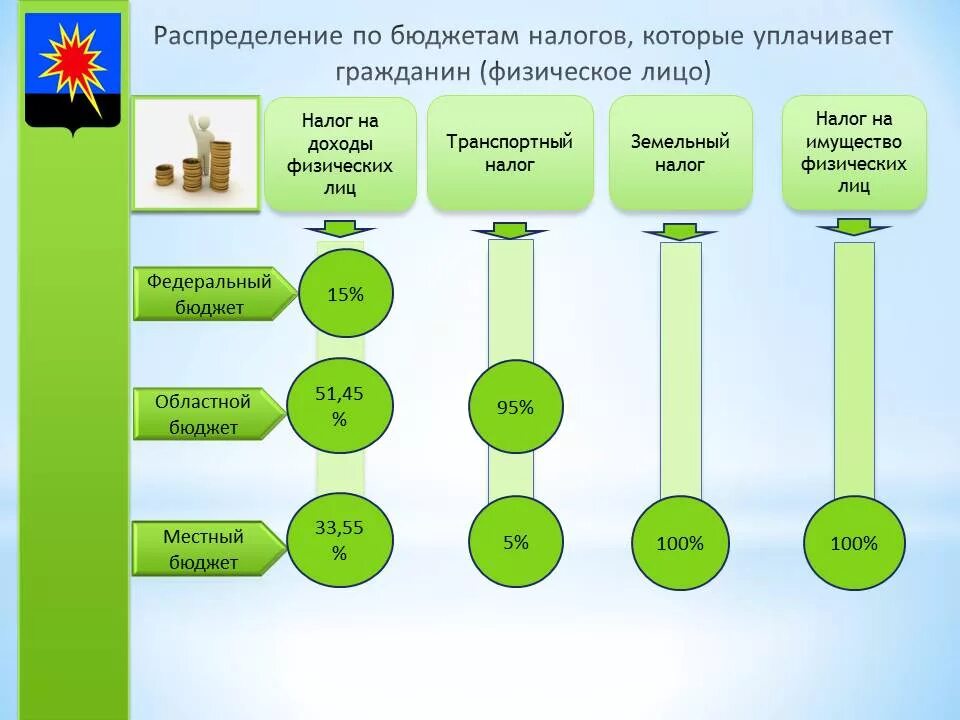 Распределение по бюджетам налогов, которые уплачивает гражданин (физическое лицо)

Налог на доходы физических лиц

Транспортный налог

Земельный налог

Налог на имущество физических лиц

Федеральный бюджет

15%

Областной бюджет

51,45 %

95%

Местный бюджет

33,55 %

5%

100%

100%